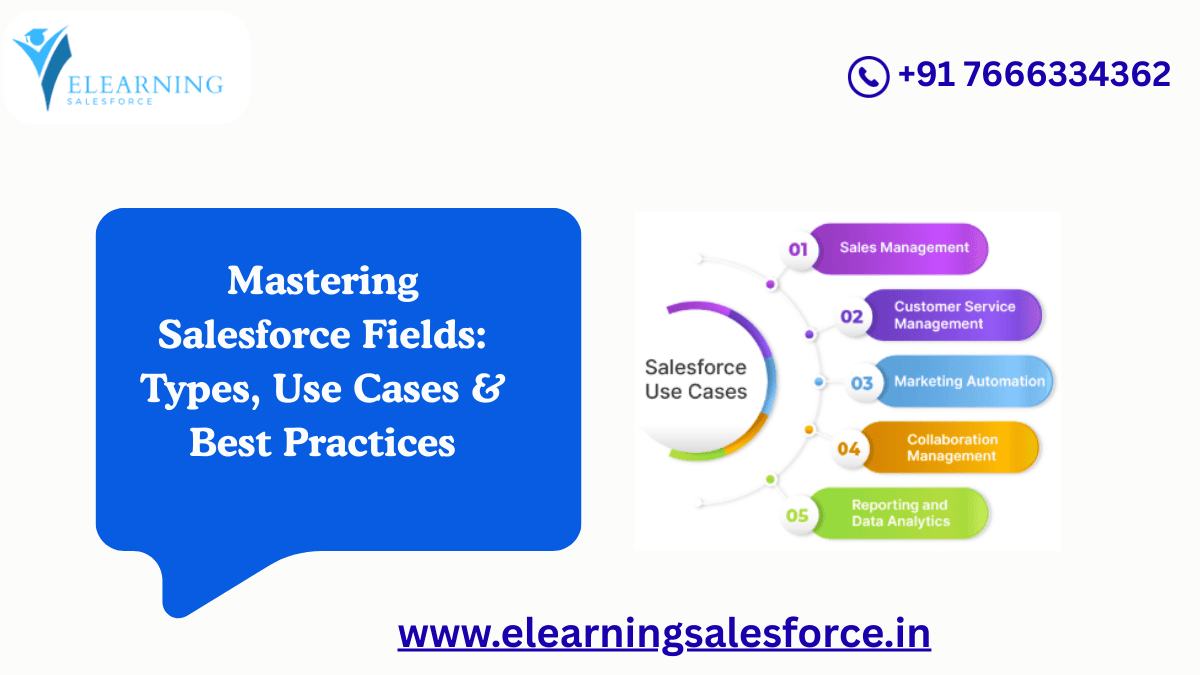 ELEARNING
SALESFORCE

+91 7666334362

Mastering Salesforce Fields: Types, Use Cases & Best Practices

Salesforce Use Cases

01 Sales Management

02 Customer Service Management

03 Marketing Automation

04 Collaboration Management

05 Reporting and Data Analytics

www.elearningsalesforce.in